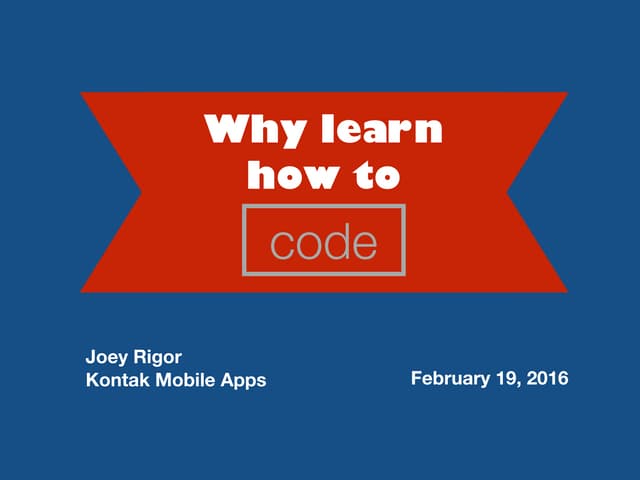 Why learn how to

code

Joey Rigor
Kontak Mobile Apps

February 19, 2016